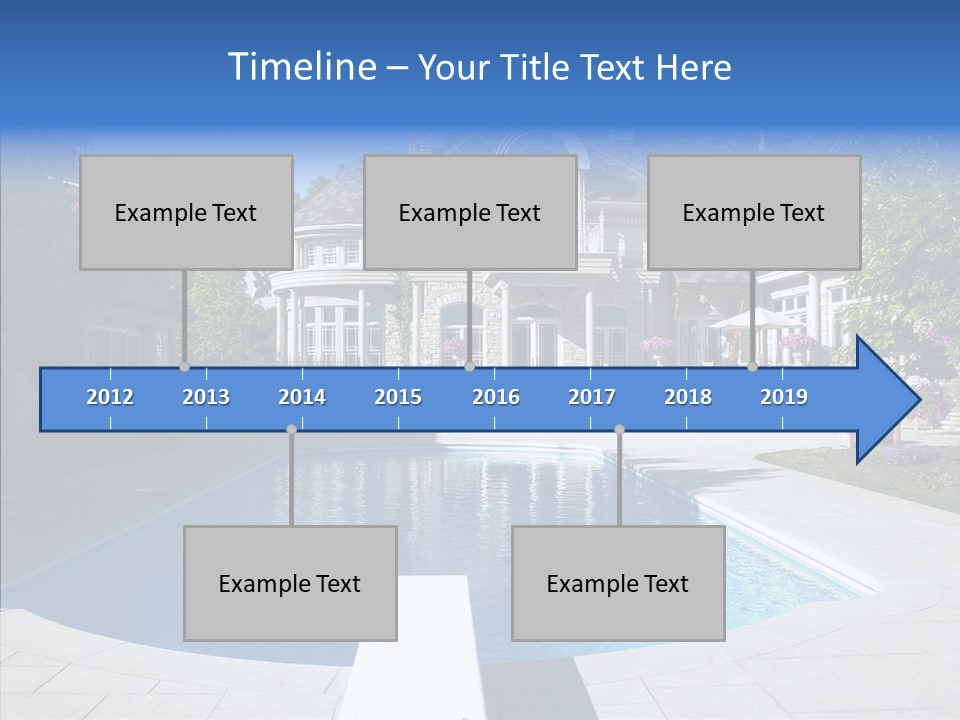 Timeline – Your Title Text Here

Example Text

Example Text

Example Text

2012 2013 2014 2015 2016 2017 2018 2019

Example Text

Example Text